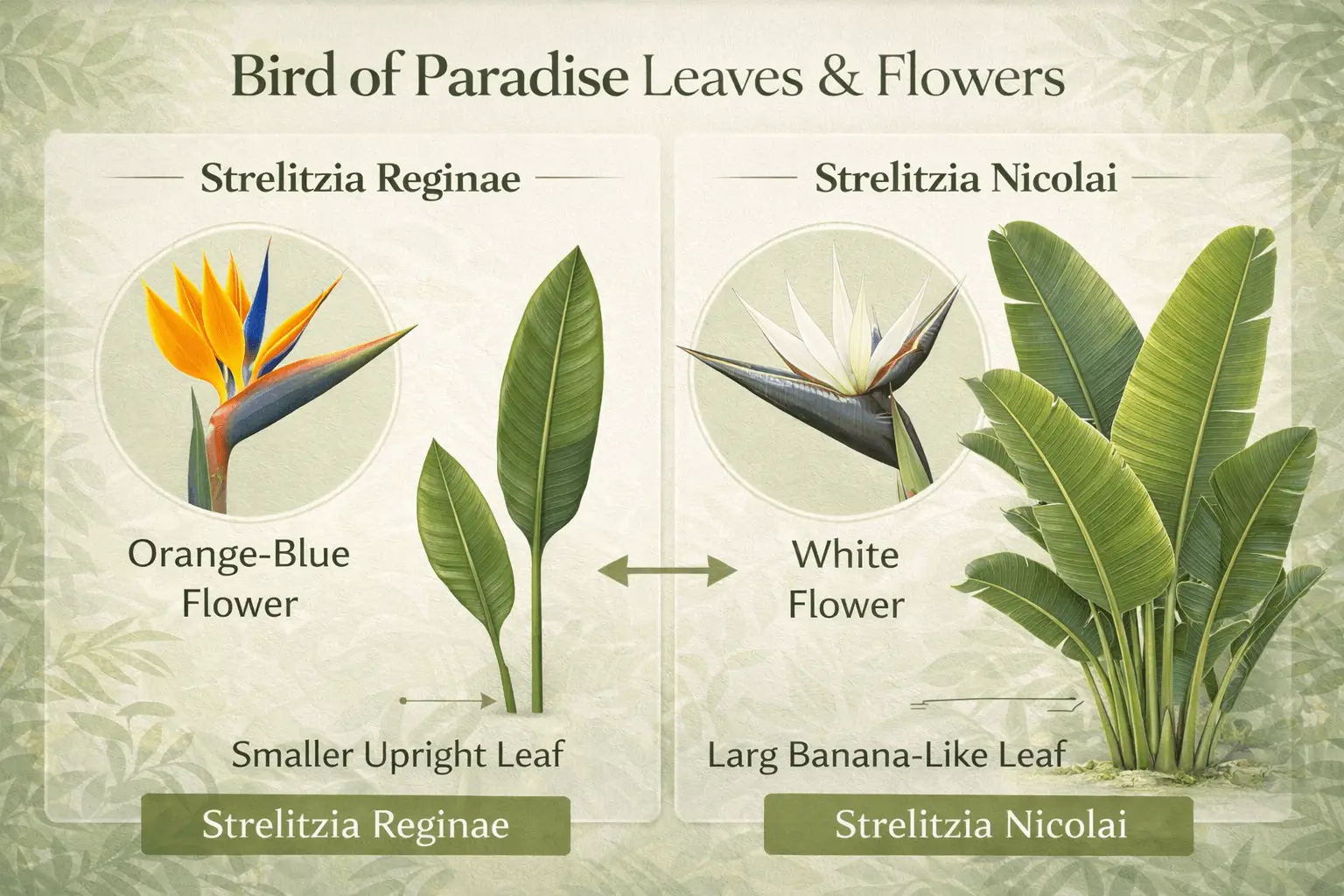 Bird of Paradise Leaves & Flowers

Strelitzia Reginae

Orange-Blue Flower

Smaller Upright Leaf

Strelitzia Reginae

Strelitzia Nicolai

White Flower

Larg Banana-Like Leaf

Strelitzia Nicolai